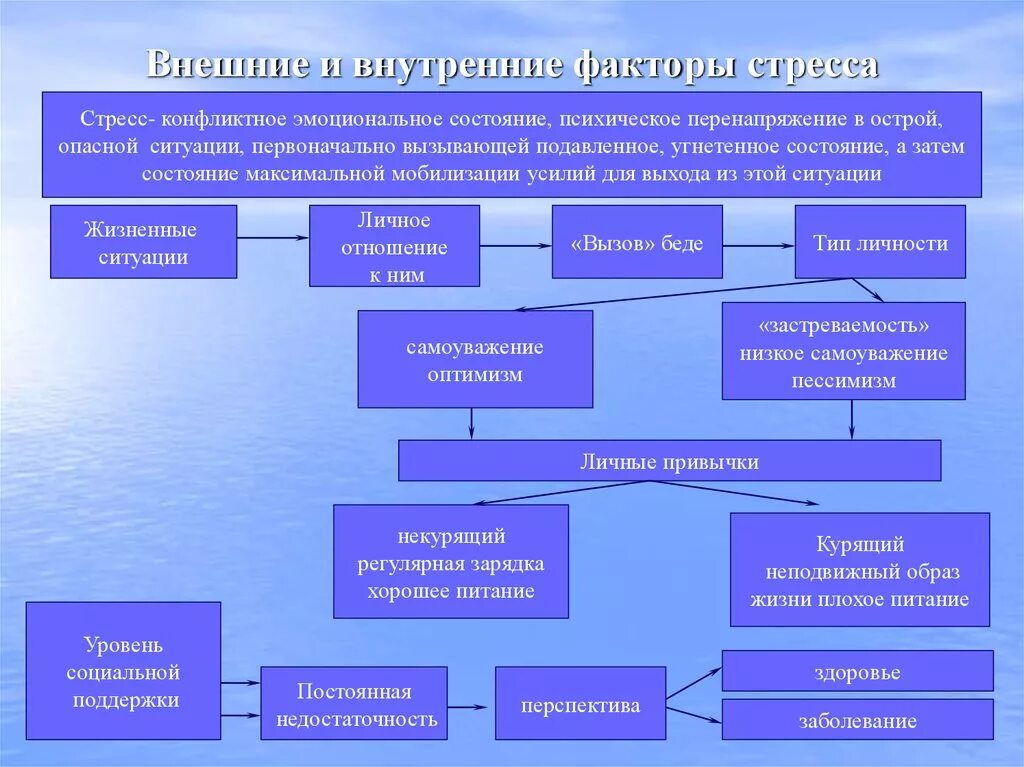 Внешние и внутренние факторы стресса

Стресс- конфликтное эмоциональное состояние, психическое перенапряжение в острой, опасной ситуации, первоначально вызывающей подавленное, угнетенное состояние, а затем состояние максимальной мобилизации усилий для выхода из этой ситуации

Жизненные ситуации

Личное отношение к ним

«Вызов» беде

Тип личности

самоуважение оптимизм

«застреваемость» низкое самоуважение пессимизм

Личные привычки

некурящий регулярная зарядка хорошее питание

Курящий неподвижный образ жизни плохое питание

Уровень социальной поддержки

Постоянная недостаточность

перспектива

здоровье

заболевание